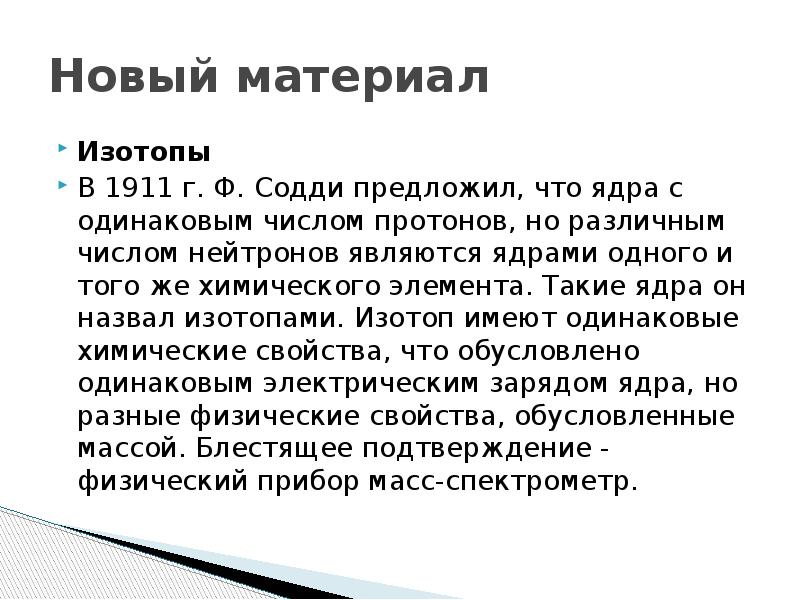 Новый материал

Изотопы

В 1911 г. Ф. Содди предложил, что ядра с одинаковым числом протонов, но различным числом нейтронов являются ядрами одного и того же химического элемента. Такие ядра он назвал изотопами. Изотоп имеют одинаковые химические свойства, что обусловлено одинаковым электрическим зарядом ядра, но разные физические свойства, обусловленные массой. Блестящее подтверждение - физический прибор масс-спектрометр.